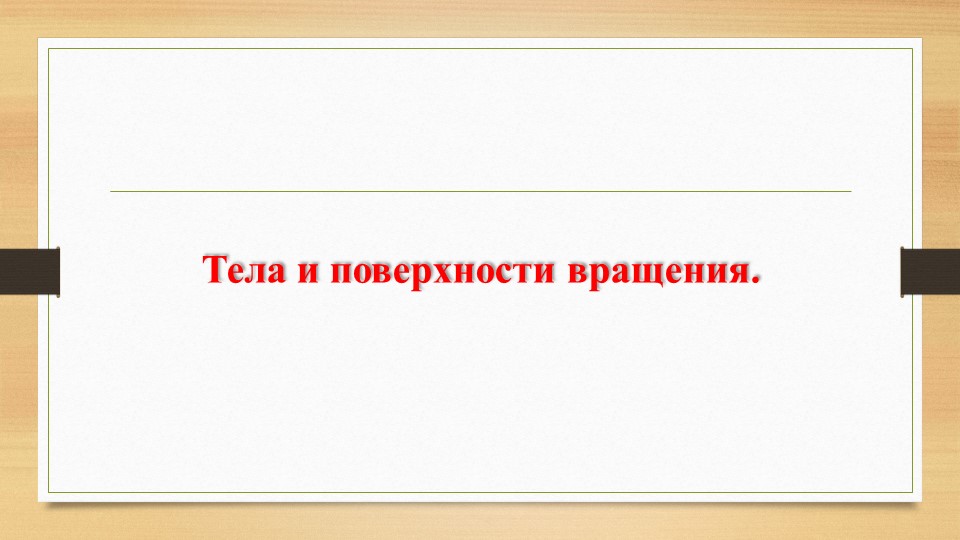 Тела и поверхности вращения.